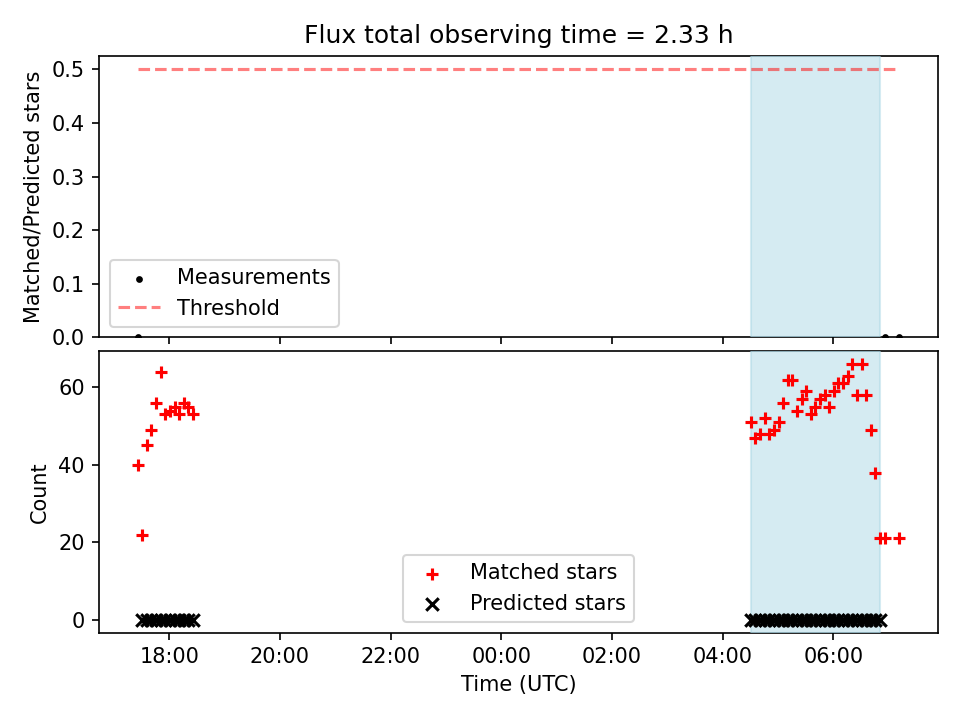 Flux total observing time = 2.33 h

Matched/Predicted stars

0.5
0.4
0.3
0.2
0.1
0.0

Measurements
Threshold

Count

60
40
20
0

Matched stars
Predicted stars

18:00
20:00
22:00
00:00
02:00
04:00
06:00

Time (UTC)